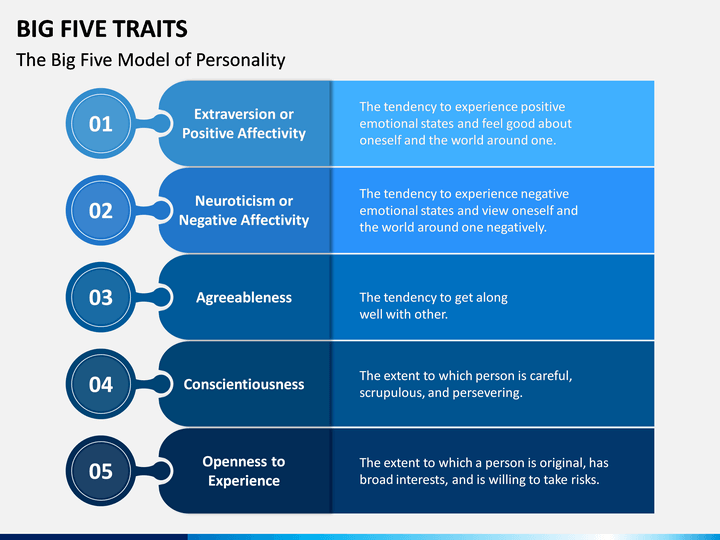 BIG FIVE TRAITS

The Big Five Model of Personality

01

Extraversion or Positive Affectivity

The tendency to experience positive emotional states and feel good about oneself and the world around one.

02

Neuroticism or Negative Affectivity

The tendency to experience negative emotional states and view oneself and the world around one negatively.

03

Agreeableness

The tendency to get along well with other.

04

Conscientiousness

The extent to which person is careful, scrupulous, and persevering.

05

Openness to Experience

The extent to which a person is original, has broad interests, and is willing to take risks.